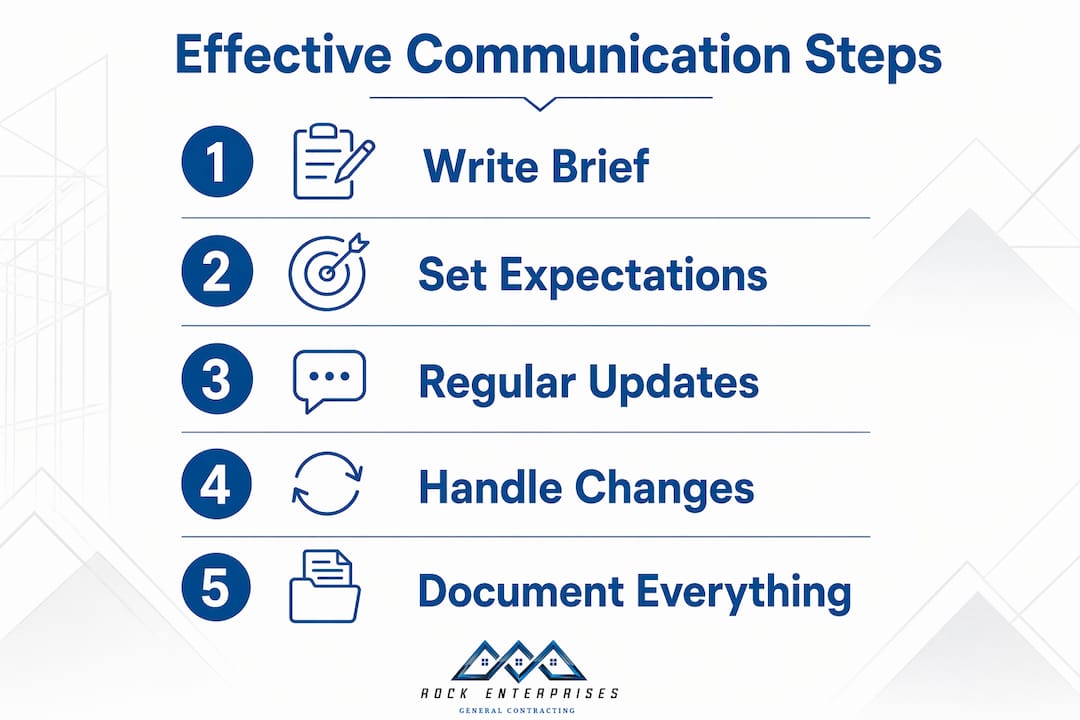 Effective Communication Steps

1 Write Brief

2 Set Expectations

3 Regular Updates

4 Handle Changes

5 Document Everything

ROCK ENTERPRISES
GENERAL CONTRACTING